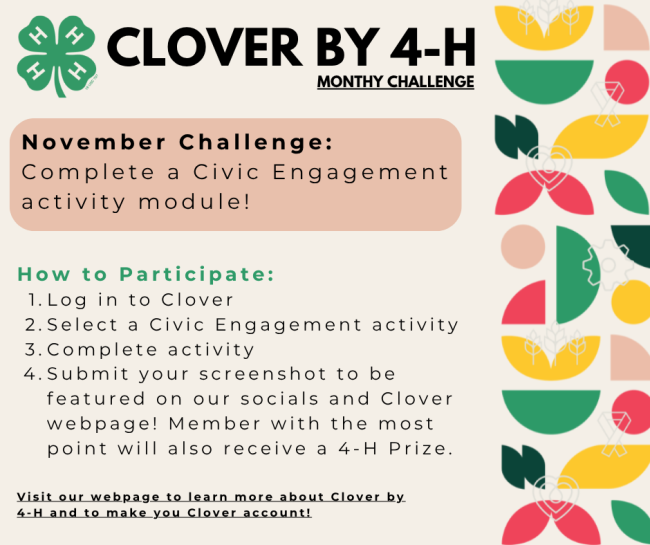 H H H H

CLOVER BY 4-H
MONTHY CHALLENGE

November Challenge:
Complete a Civic Engagement activity module!

How to Participate:
1. Log in to Clover
2. Select a Civic Engagement activity
3. Complete activity
4. Submit your screenshot to be featured on our socials and Clover webpage! Member with the most point will also receive a 4-H Prize.

Visit our webpage to learn more about Clover by 4-H and to make you Clover account!